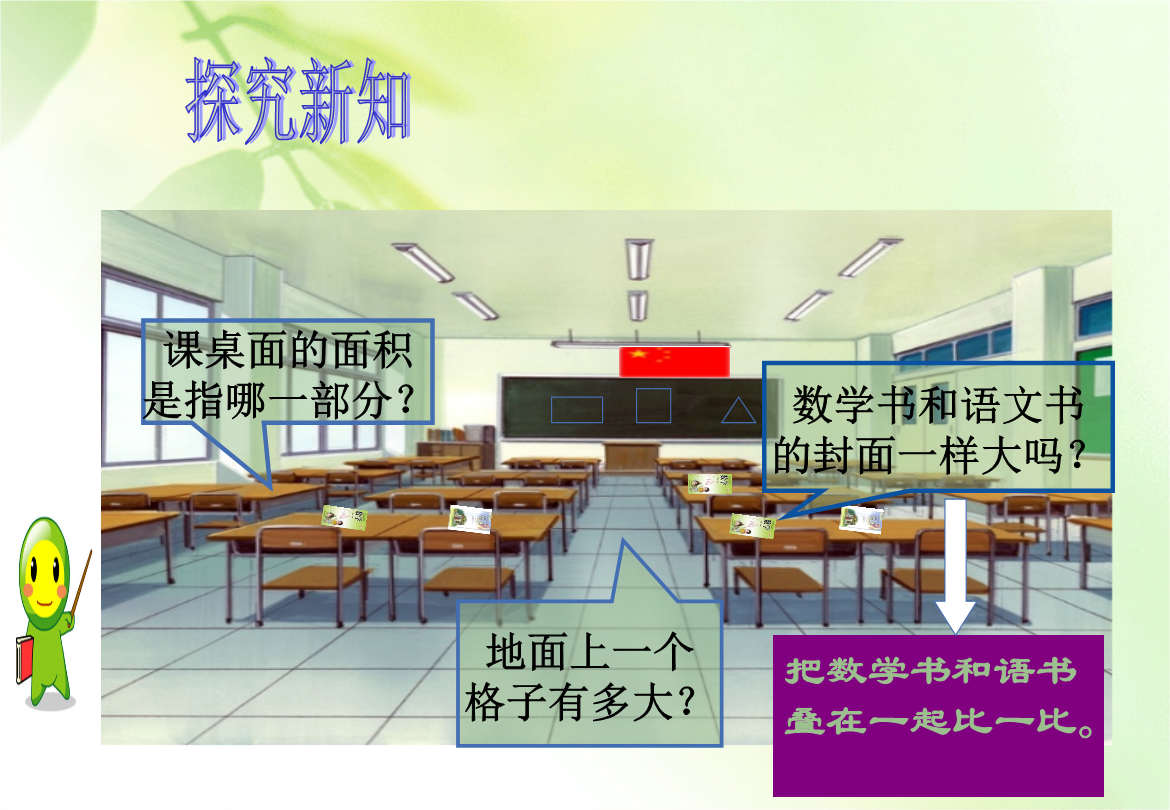 探究新知

课桌面的面积是指哪一部分？

数学书和语文书的封面一样大吗？

地面上一个格子有多大？

把数学书和语书叠在一起比一比。